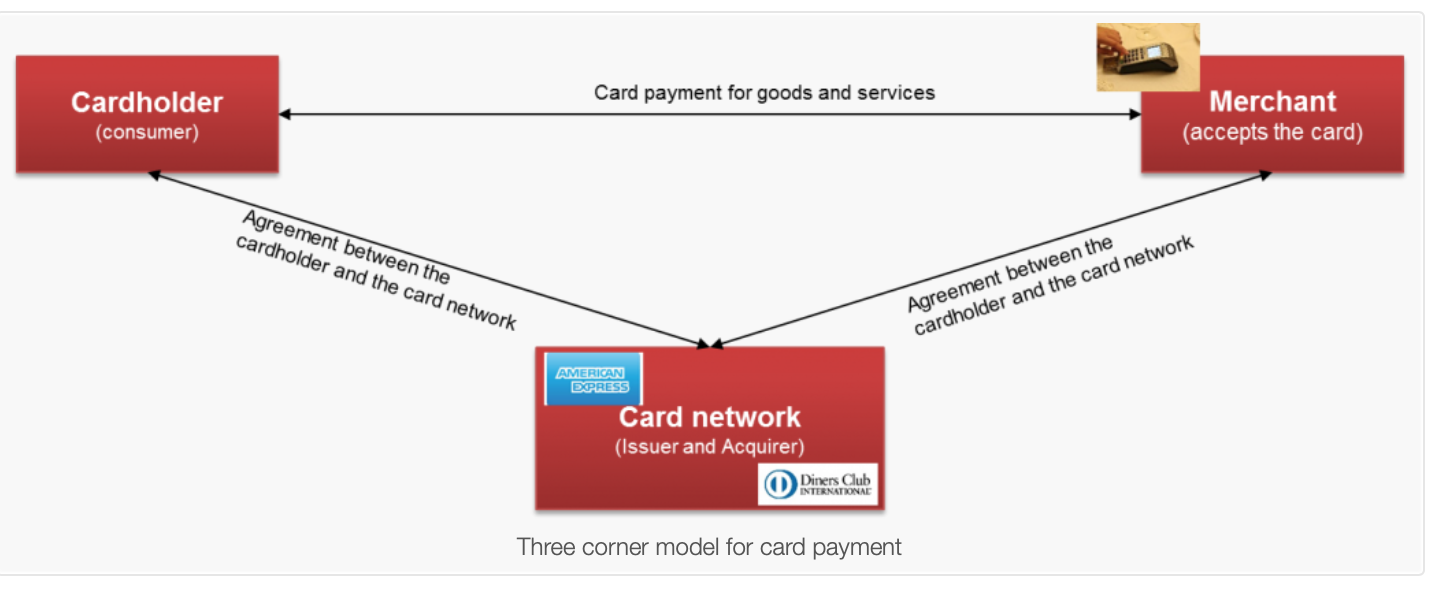 Cardholder
(consumer)

Card payment for goods and services

Merchant
(accepts the card)

Agreement between the cardholder and the card network

Agreement between the cardholder and the card network

AMERICAN EXPRESS

Card network
(Issuer and Acquirer)

Diners Club INTERNATIONAL

Three corner model for card payment